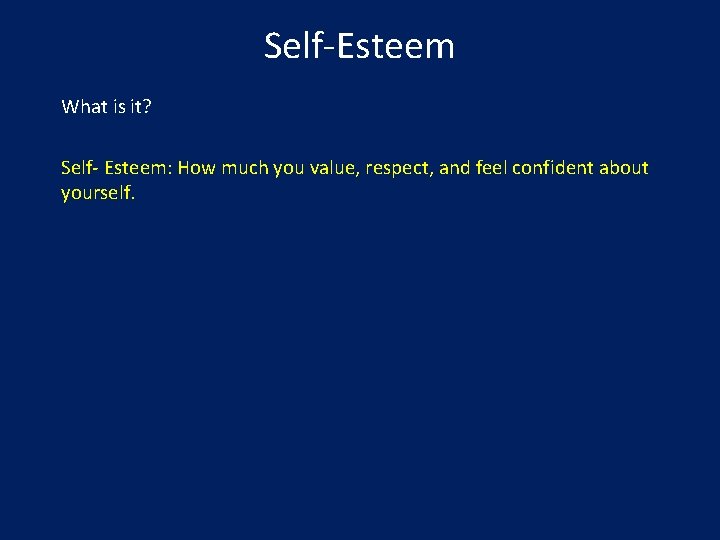 Self-Esteem

What is it?

Self- Esteem: How much you value, respect, and feel confident about yourself.